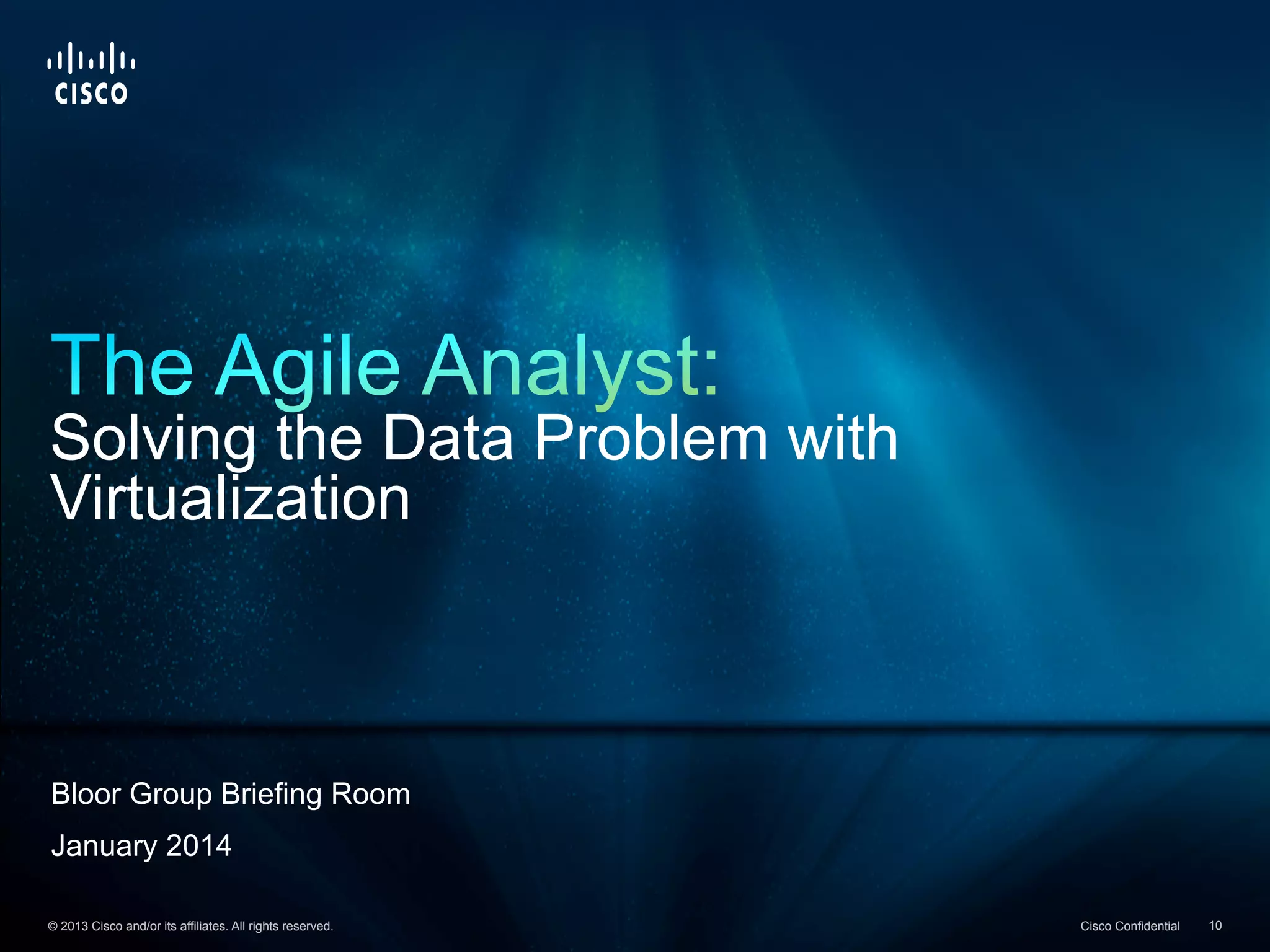 CISCO

The Agile Analyst:
Solving the Data Problem with Virtualization

Bloor Group Briefing Room

January 2014

© 2013 Cisco and/or its affiliates. All rights reserved.

Cisco Confidential

10